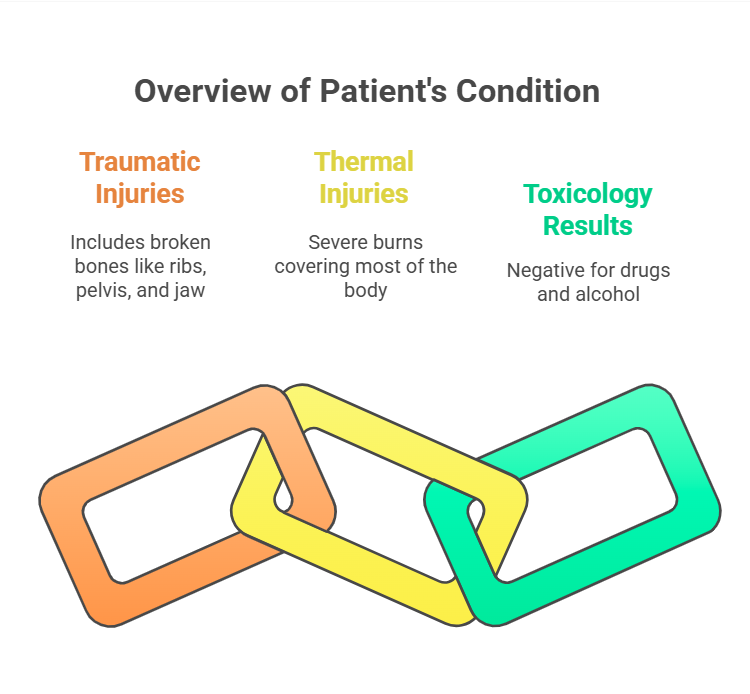 Overview of Patient's Condition

Traumatic Injuries

Includes broken bones like ribs, pelvis, and jaw

Thermal Injuries

Severe burns covering most of the body

Toxicology Results

Negative for drugs and alcohol